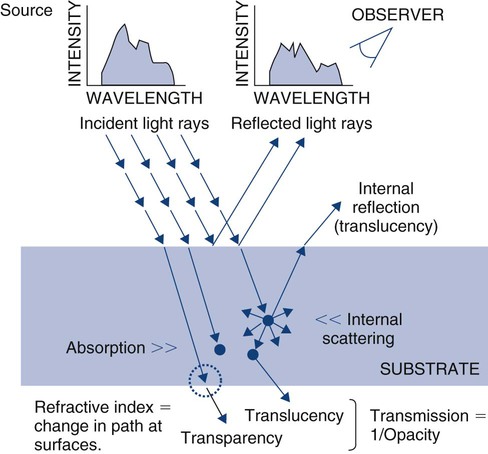 Source

INTENSITY

WAVELENGTH

INTENSITY

WAVELENGTH

OBSERVER

Incident light rays

Reflected light rays

Internal reflection (translucency)

<< Internal scattering

Absorption >>

SUBSTRATE

Refractive index = change in path at surfaces.

Translucency

Transparency

Transmission = 1/Opacity